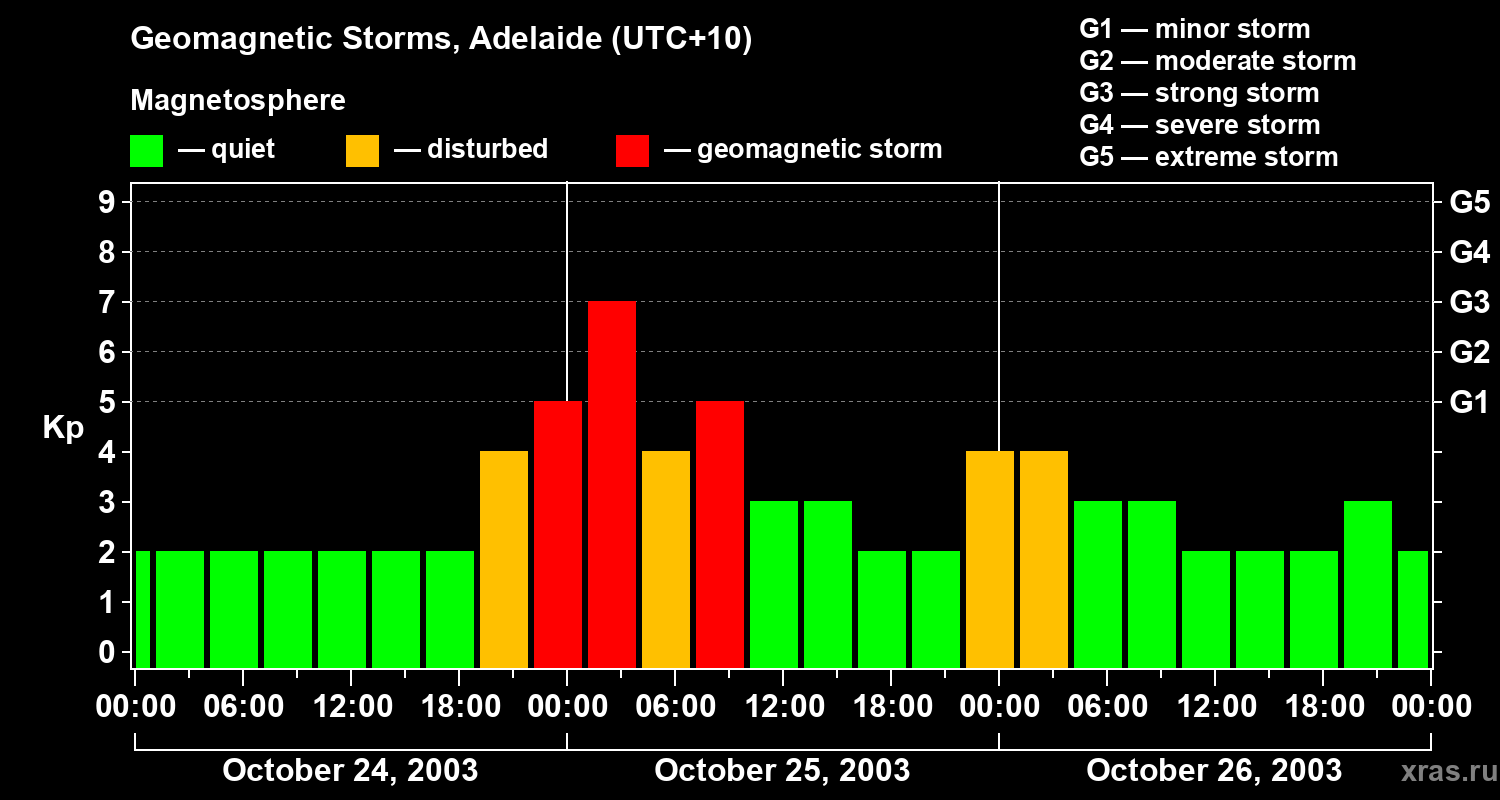 Geomagnetic Storms, Adelaide (UTC+10)

Magnetosphere

— quiet — disturbed — geomagnetic storm

G1 — minor storm
G2 — moderate storm
G3 — strong storm
G4 — severe storm
G5 — extreme storm

Kp

9
8
7
6
5
4
3
2
1
0

G5
G4
G3
G2
G1

00:00 06:00 12:00 18:00 00:00 06:00 12:00 18:00 00:00 06:00 12:00 18:00 00:00

October 24, 2003 October 25, 2003 October 26, 2003

xras.ru